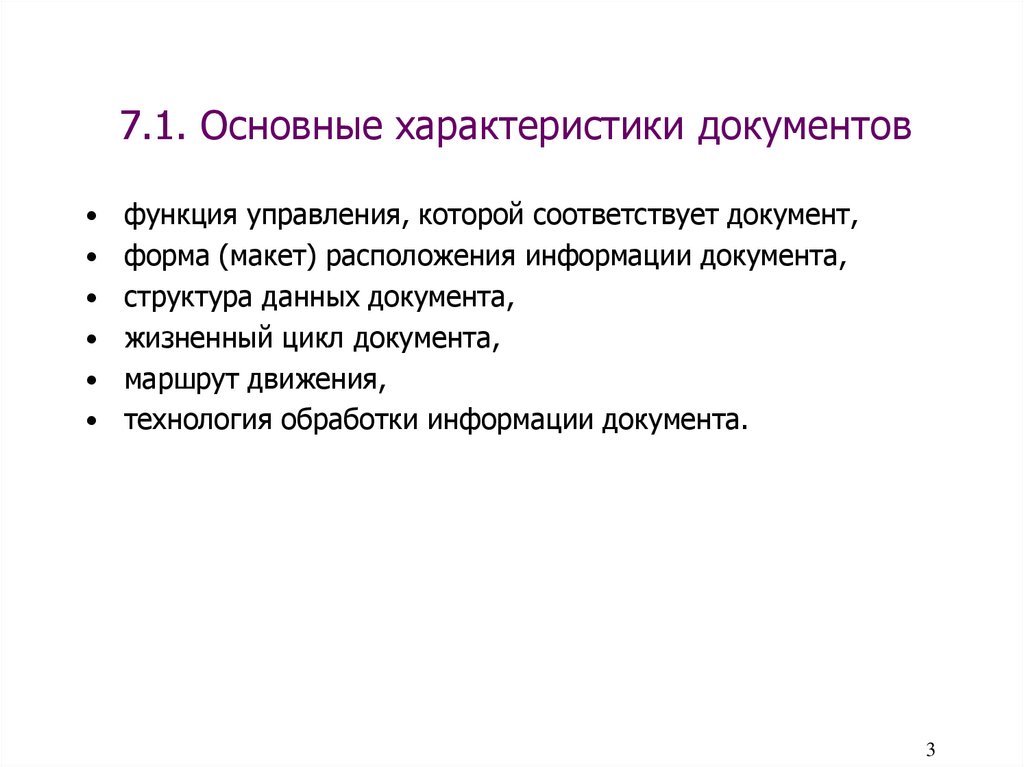 7.1. Основные характеристики документов

• функция управления, которой соответствует документ,
• форма (макет) расположения информации документа,
• структура данных документа,
• жизненный цикл документа,
• маршрут движения,
• технология обработки информации документа.

3